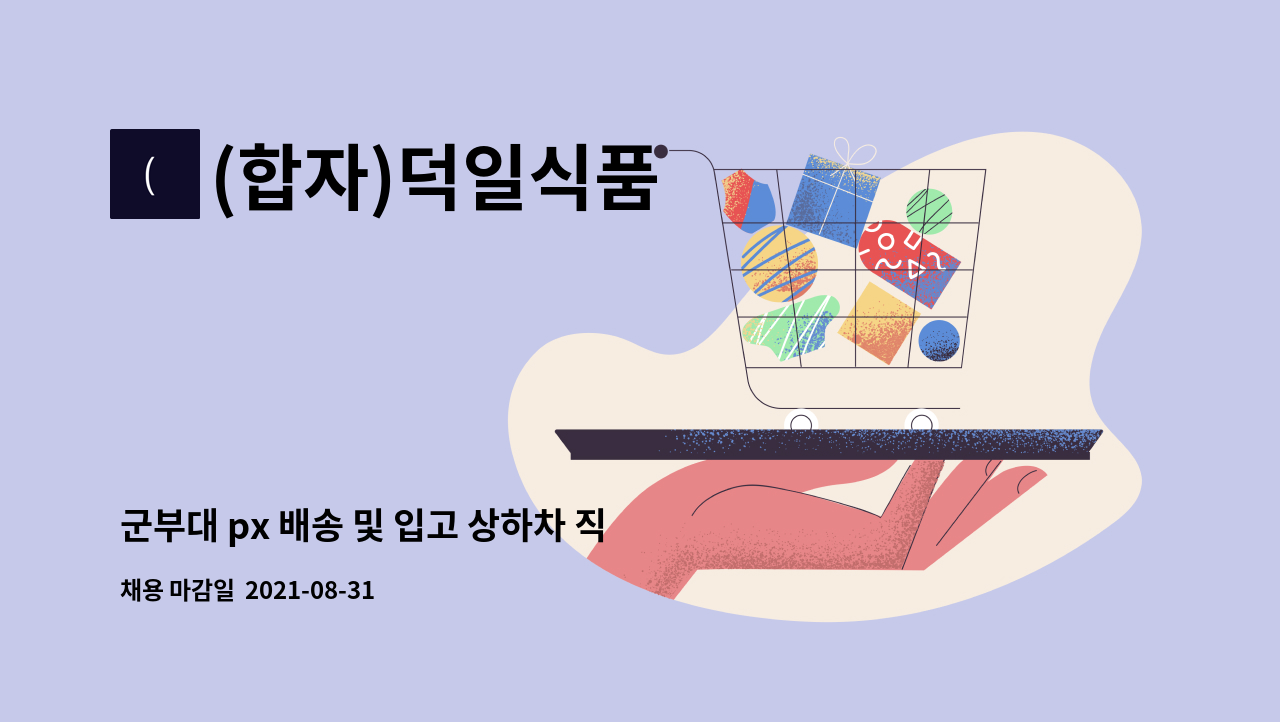 (

(합자)덕일식품

군부대 px 배송 및 입고 상하차 직

채용 마감일 2021-08-31